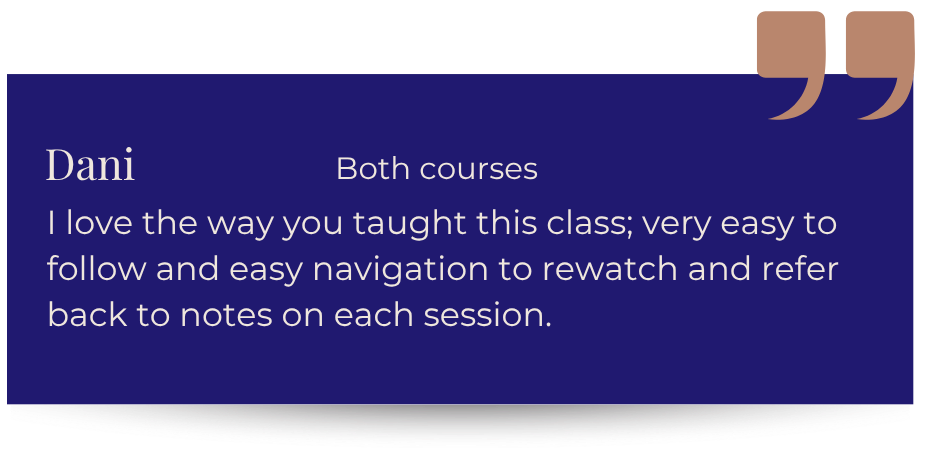 Dani Both courses

I love the way you taught this class; very easy to follow and easy navigation to rewatch and refer back to notes on each session.